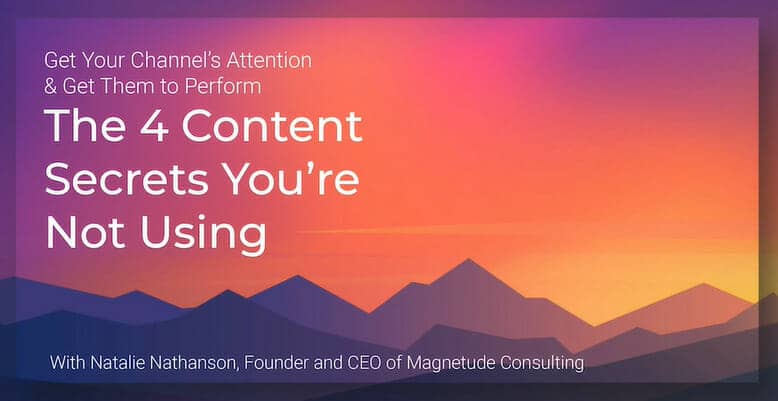 Get Your Channel's Attention
& Get Them to Perform

The 4 Content Secrets You're Not Using

With Natalie Nathanson, Founder and CEO of Magnetude Consulting